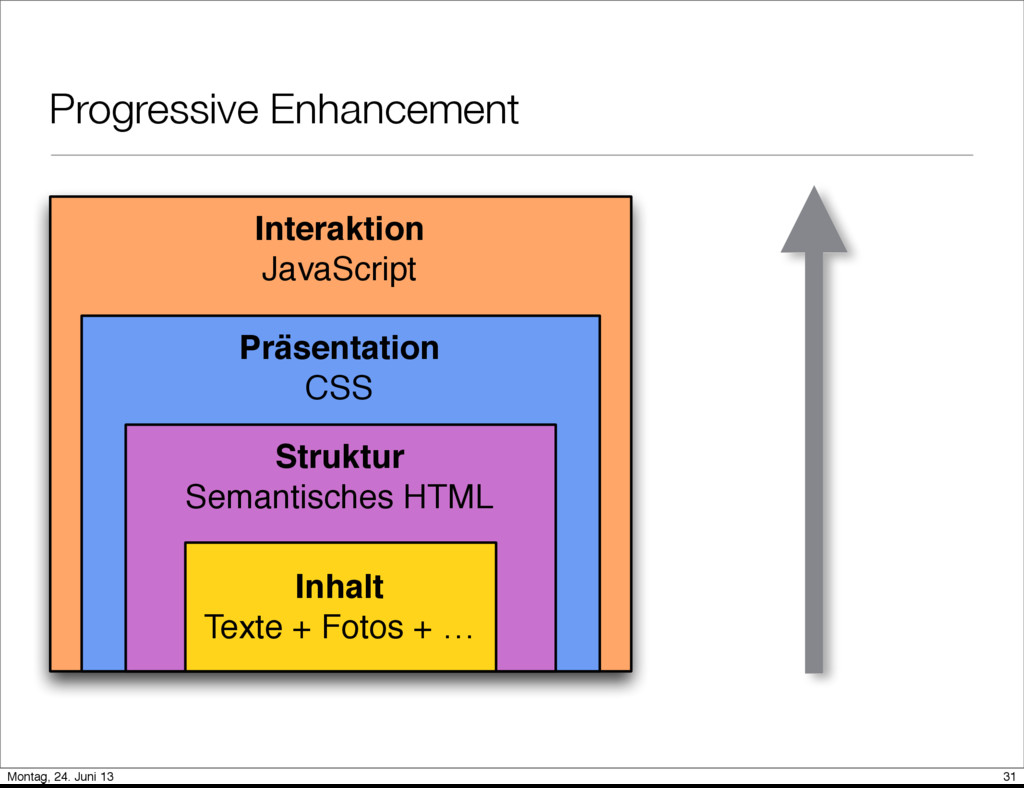 Progressive Enhancement

Interaktion
JavaScript

Präsentation
CSS

Struktur
Semantisches HTML

Inhalt
Texte + Fotos + …

Montag, 24. Juni 13

31